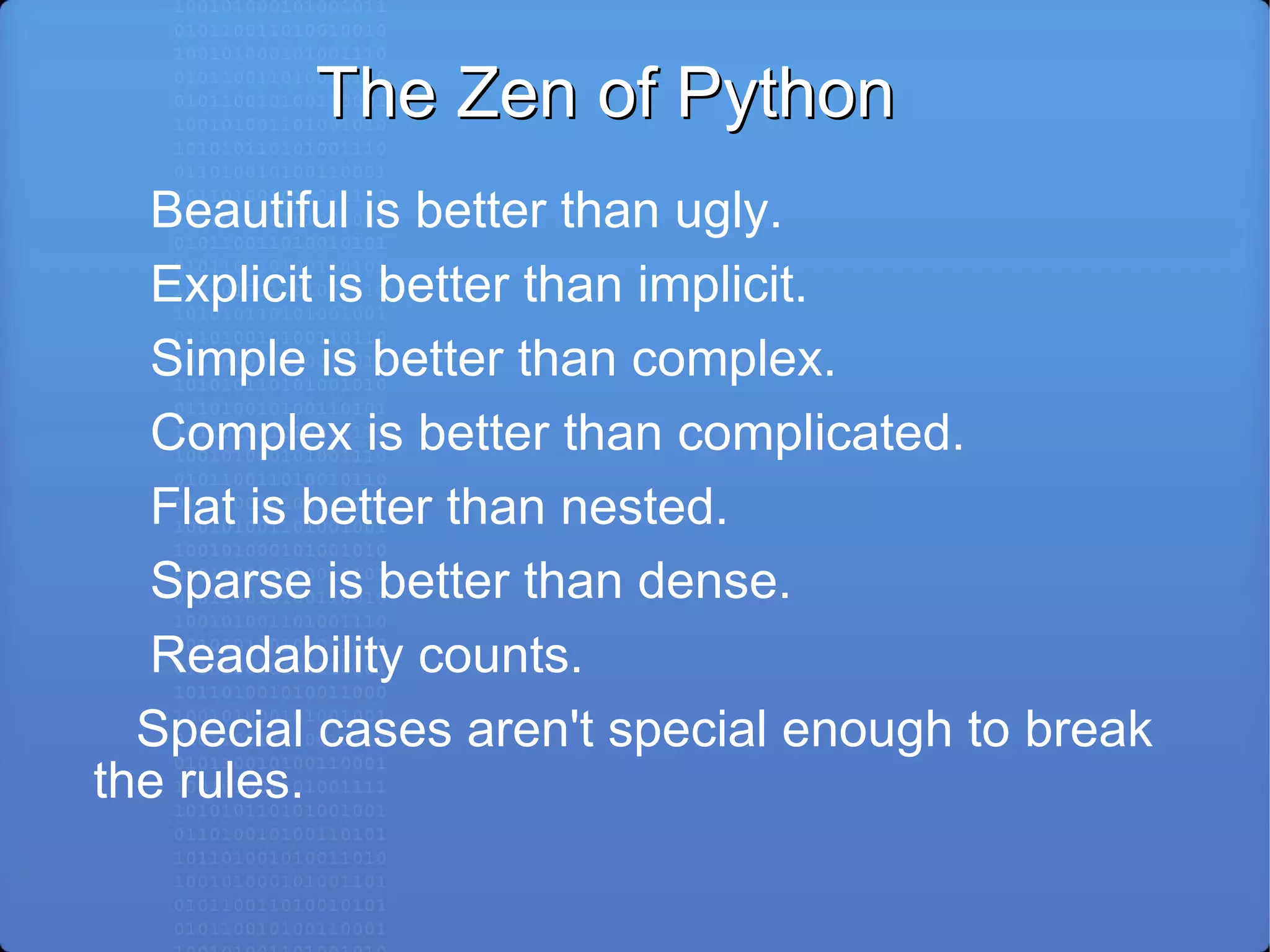 The Zen of Python

Beautiful is better than ugly.

Explicit is better than implicit.

Simple is better than complex.

Complex is better than complicated.

Flat is better than nested.

Sparse is better than dense.

Readability counts.

Special cases aren't special enough to break the rules.